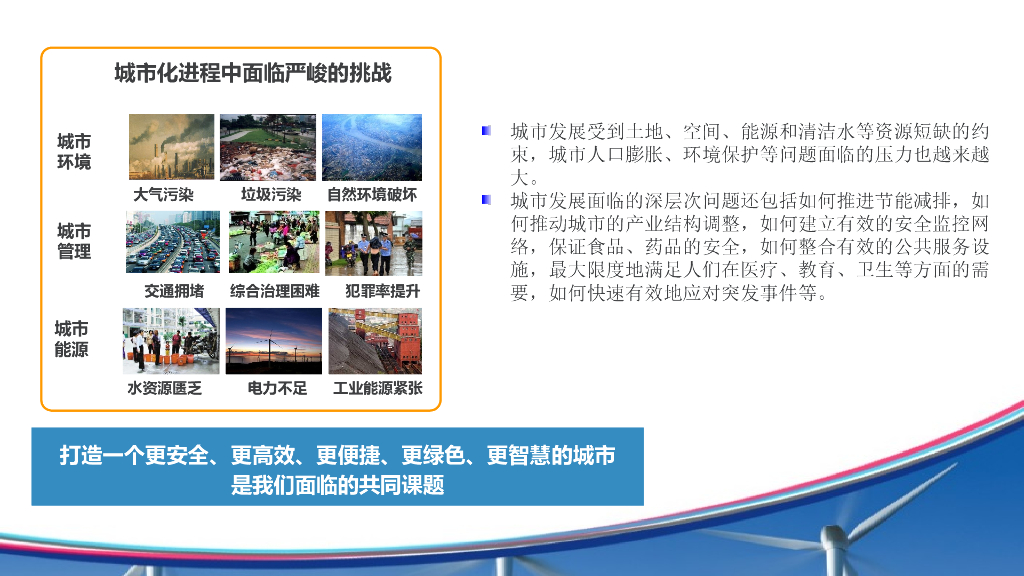 城市化进程中面临严峻的挑战

城市环境

大气污染　垃圾污染　自然环境破坏

城市管理

交通拥堵　综合治理困难　犯罪率提升

城市能源

水资源匮乏　电力不足　工业能源紧张

城市发展受到土地、空间、能源和清洁水等资源短缺的约束，城市人口膨胀、环境保护等问题面临的压力也越来越大。

城市发展面临的深层次问题还包括如何推进节能减排，如何推动城市的产业结构调整，如何建立有效的安全监控网络，保证食品、药品的安全，如何整合有效的公共服务设施，最大限度地满足人们在医疗、教育、卫生等方面的需要，如何快速有效地应对突发事件等。

打造一个更安全、更高效、更便捷、更绿色、更智慧的城市是我们面临的共同课题